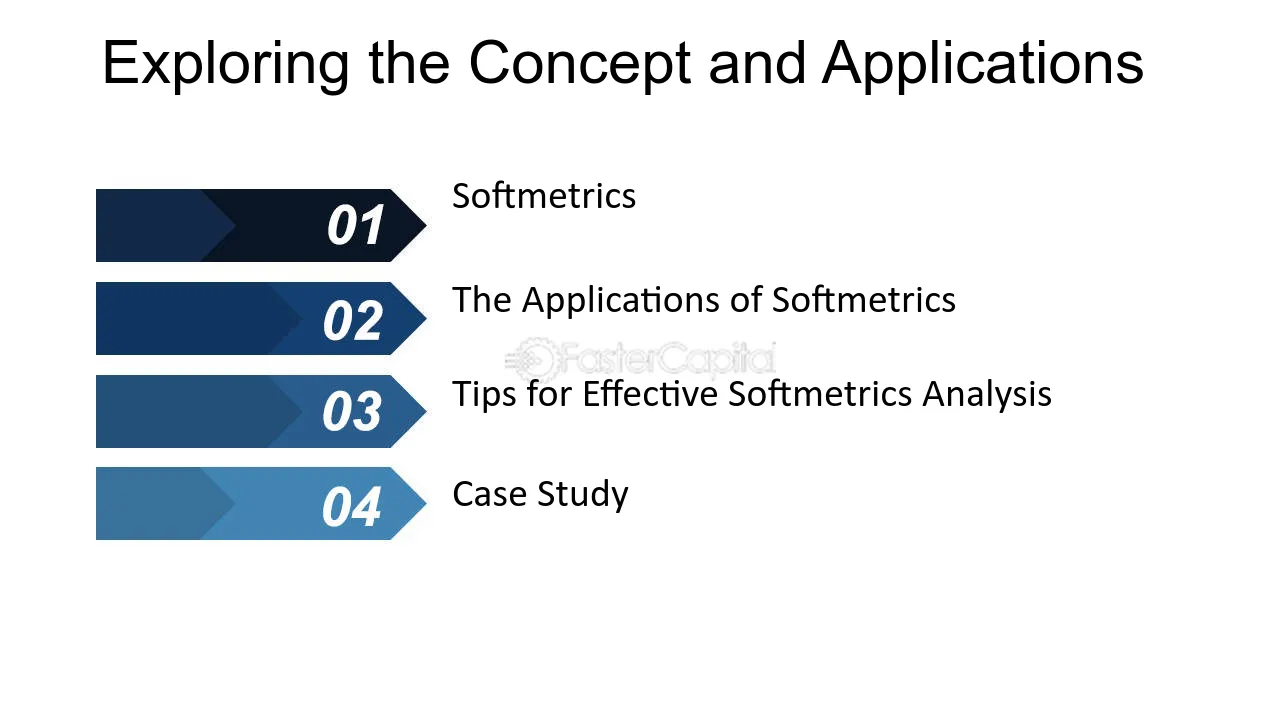 Exploring the Concept and Applications

01
Softmetrics

02
The Applications of Softmetrics

FasterCapital

03
Tips for Effective Softmetrics Analysis

04
Case Study